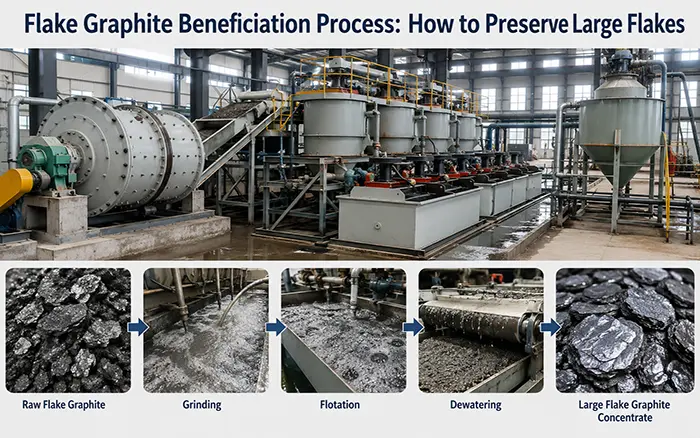 Flake Graphite Beneficiation Process: How to Preserve Large Flakes

Raw Flake Graphite

Grinding

Flotation

Dewatering

Large Flake Graphite Concentrate